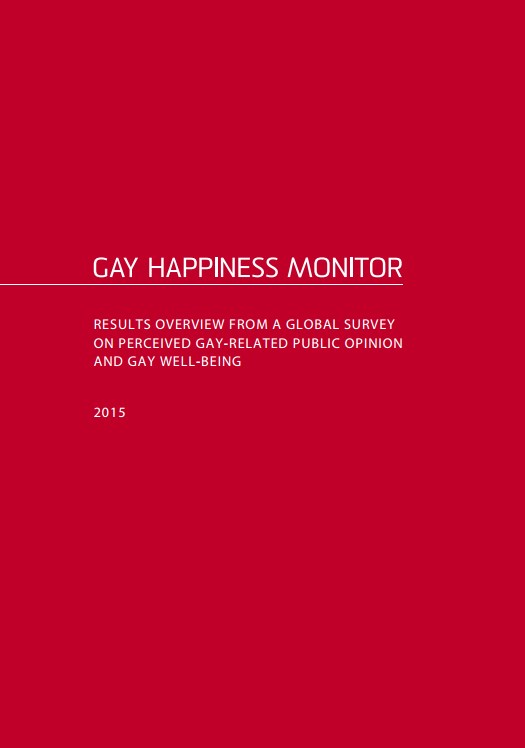 GAY HAPPINESS MONITOR

RESULTS OVERVIEW FROM A GLOBAL SURVEY ON PERCEIVED GAY-RELATED PUBLIC OPINION AND GAY WELL-BEING

2015